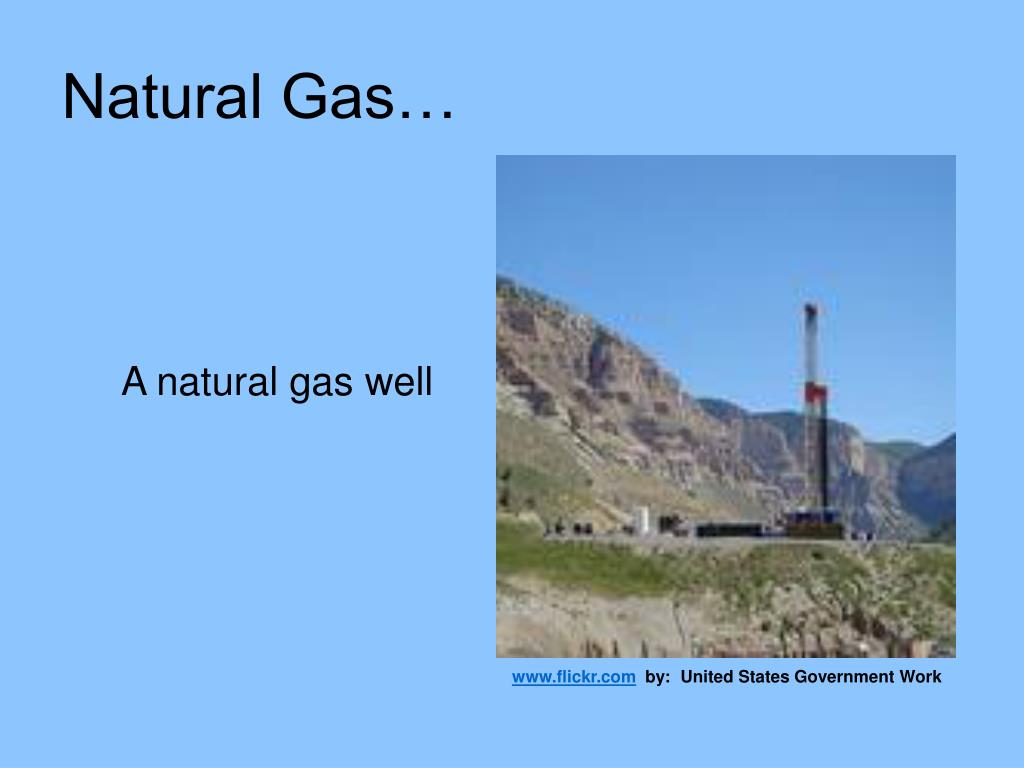 Natural Gas…

A natural gas well

www.flickr.com by: United States Government Work